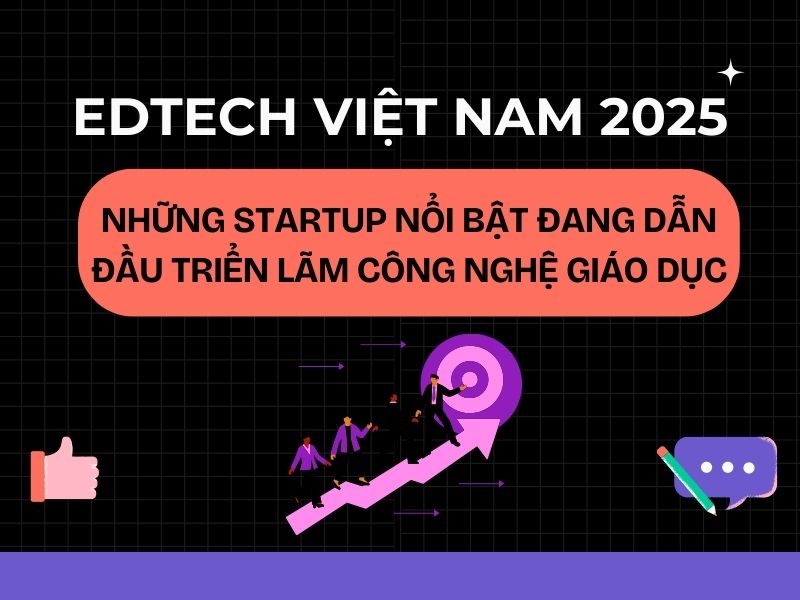 EDTECH VIỆT NAM 2025

NHỮNG STARTUP NỔI BẬT ĐANG DẪN ĐẦU TRIỂN LÃM CÔNG NGHỆ GIÁO DỤC